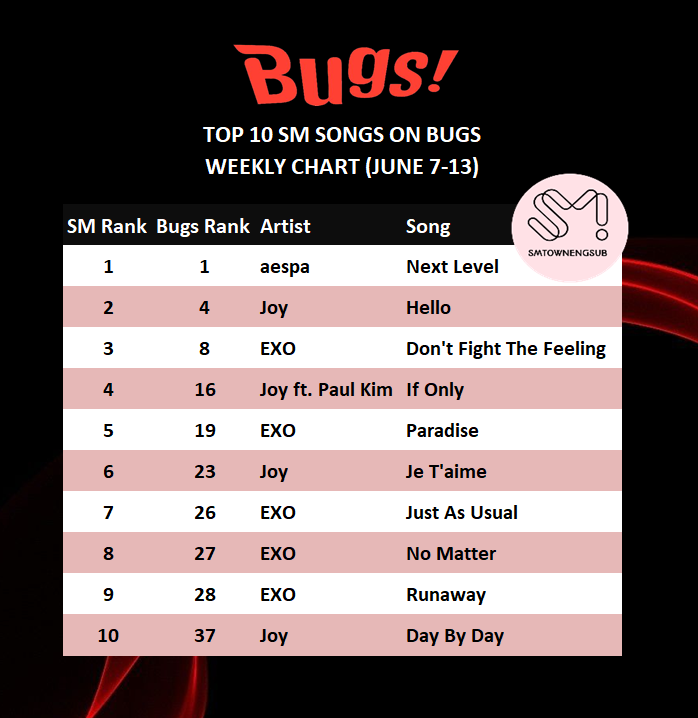 Bugs!

TOP 10 SM SONGS ON BUGS
WEEKLY CHART (JUNE 7-13)

SMTOWNENGSUB

| SM Rank | Bugs Rank | Artist | Song |
|---|---|---|---|
| 1 | 1 | aespa | Next Level |
| 2 | 4 | Joy | Hello |
| 3 | 8 | EXO | Don't Fight The Feeling |
| 4 | 16 | Joy ft. Paul Kim | If Only |
| 5 | 19 | EXO | Paradise |
| 6 | 23 | Joy | Je T'aime |
| 7 | 26 | EXO | Just As Usual |
| 8 | 27 | EXO | No Matter |
| 9 | 28 | EXO | Runaway |
| 10 | 37 | Joy | Day By Day |